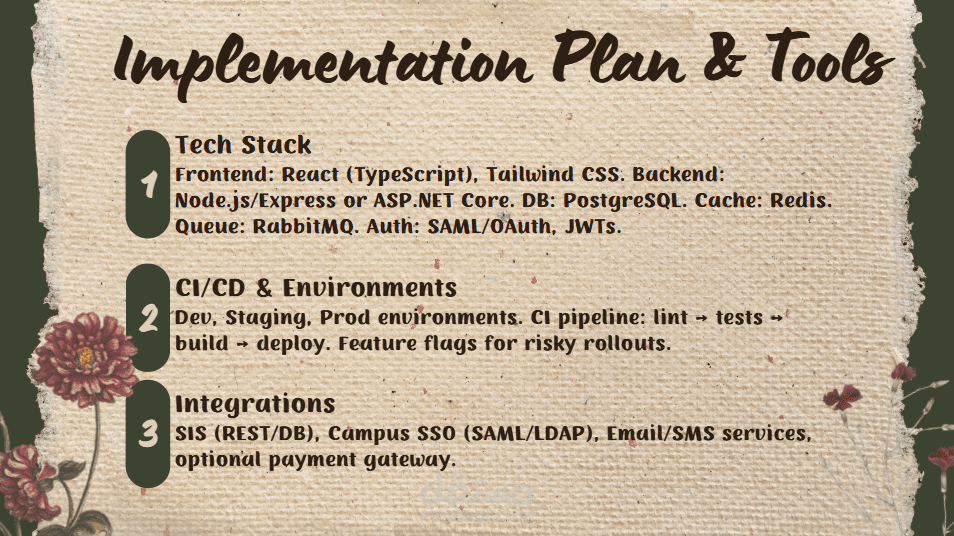 Implementation Plan & Tools

1
Tech Stack
Frontend: React (TypeScript), Tailwind CSS. Backend: Node.js/Express or ASP.NET Core. DB: PostgreSQL. Cache: Redis. Queue: RabbitMQ. Auth: SAML/OAuth, JWTs.

2
CI/CD & Environments
Dev, Staging, Prod environments. CI pipeline: lint → tests → build → deploy. Feature flags for risky rollouts.

3
Integrations
SIS (REST/DB), Campus SSO (SAML/LDAP), Email/SMS services, optional payment gateway.